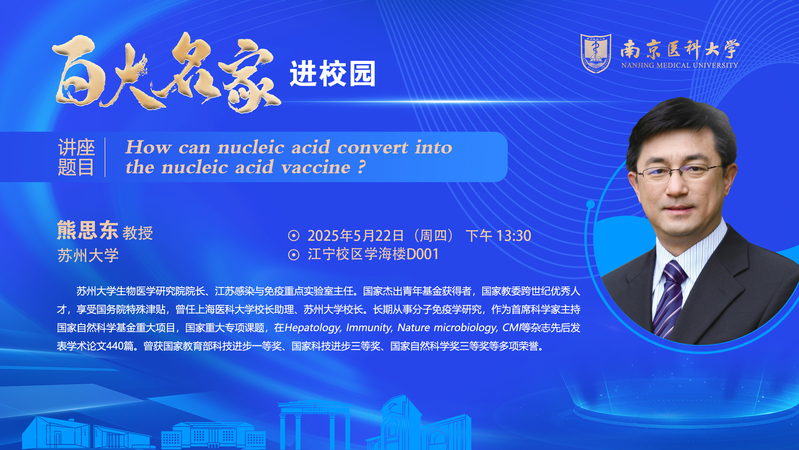 百大名家 进校园

南京医科大学
NANJING MEDICAL UNIVERSITY

讲座题目 How can nucleic acid convert into the nucleic acid vaccine ?

熊思东 教授
苏州大学

2025年5月22日（周四） 下午 13:30
江宁校区学海楼D001

苏州大学生物医学研究院院长、江苏感染与免疫重点实验室主任。国家杰出青年基金获得者，国家教委跨世纪优秀人才，享受国务院特殊津贴，曾任上海医科大学校长助理、苏州大学校长。长期从事分子免疫学研究，作为首席科学家主持国家自然科学基金重大项目，国家重大专项课题，在Hepatology, Immunity, Nature microbiology, CMI等杂志先后发表学术论文440篇。曾获国家教育部科技进步一等奖、国家科技进步三等奖、国家自然科学奖三等奖等多项荣誉。